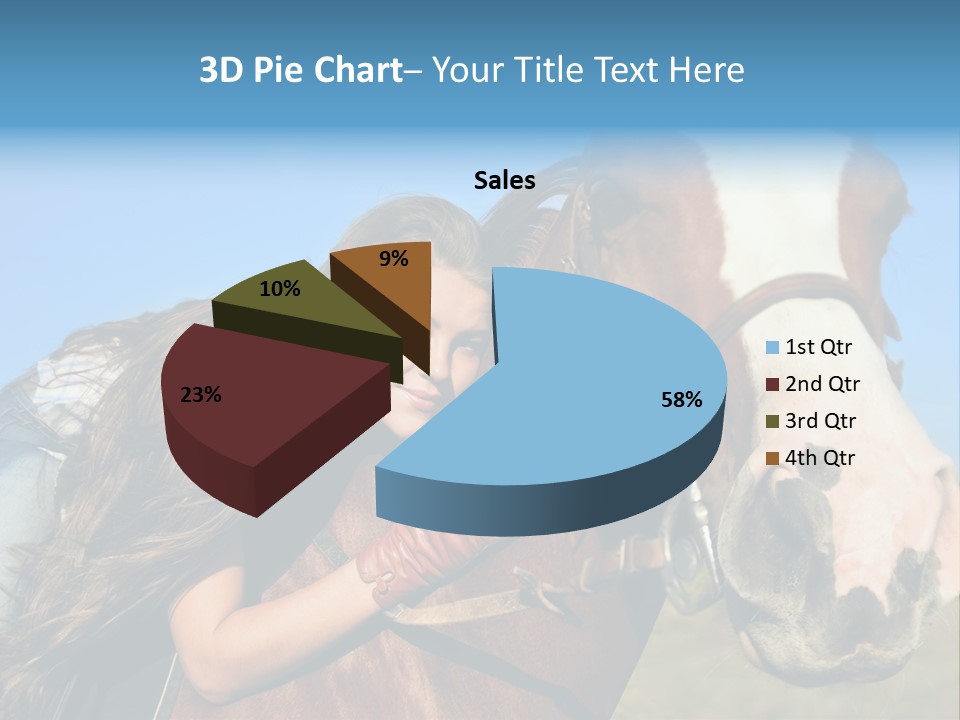 3D Pie Chart– Your Title Text Here

Sales

9%
10%
23%
58%

1st Qtr
2nd Qtr
3rd Qtr
4th Qtr